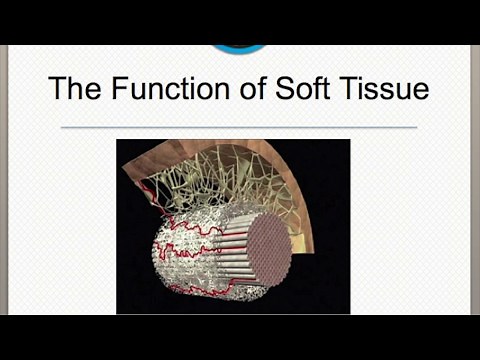 The Function of Soft Tissue